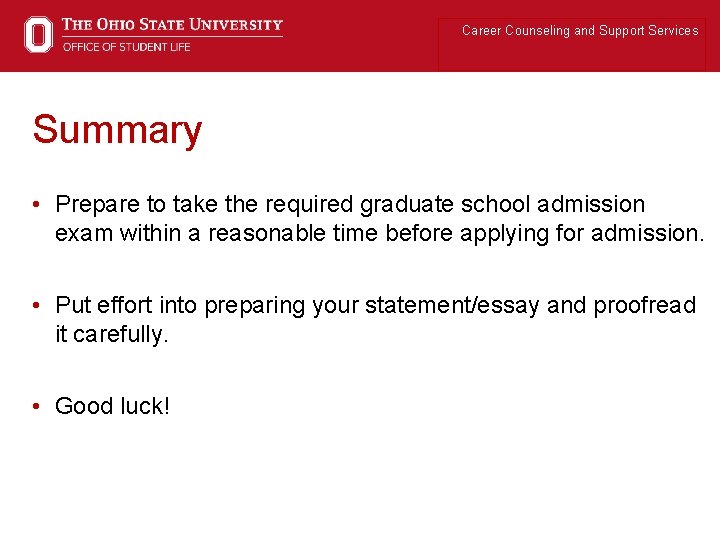 THE OHIO STATE UNIVERSITY
OFFICE OF STUDENT LIFE

Career Counseling and Support Services

Summary

• Prepare to take the required graduate school admission exam within a reasonable time before applying for admission.

• Put effort into preparing your statement/essay and proofread it carefully.

• Good luck!